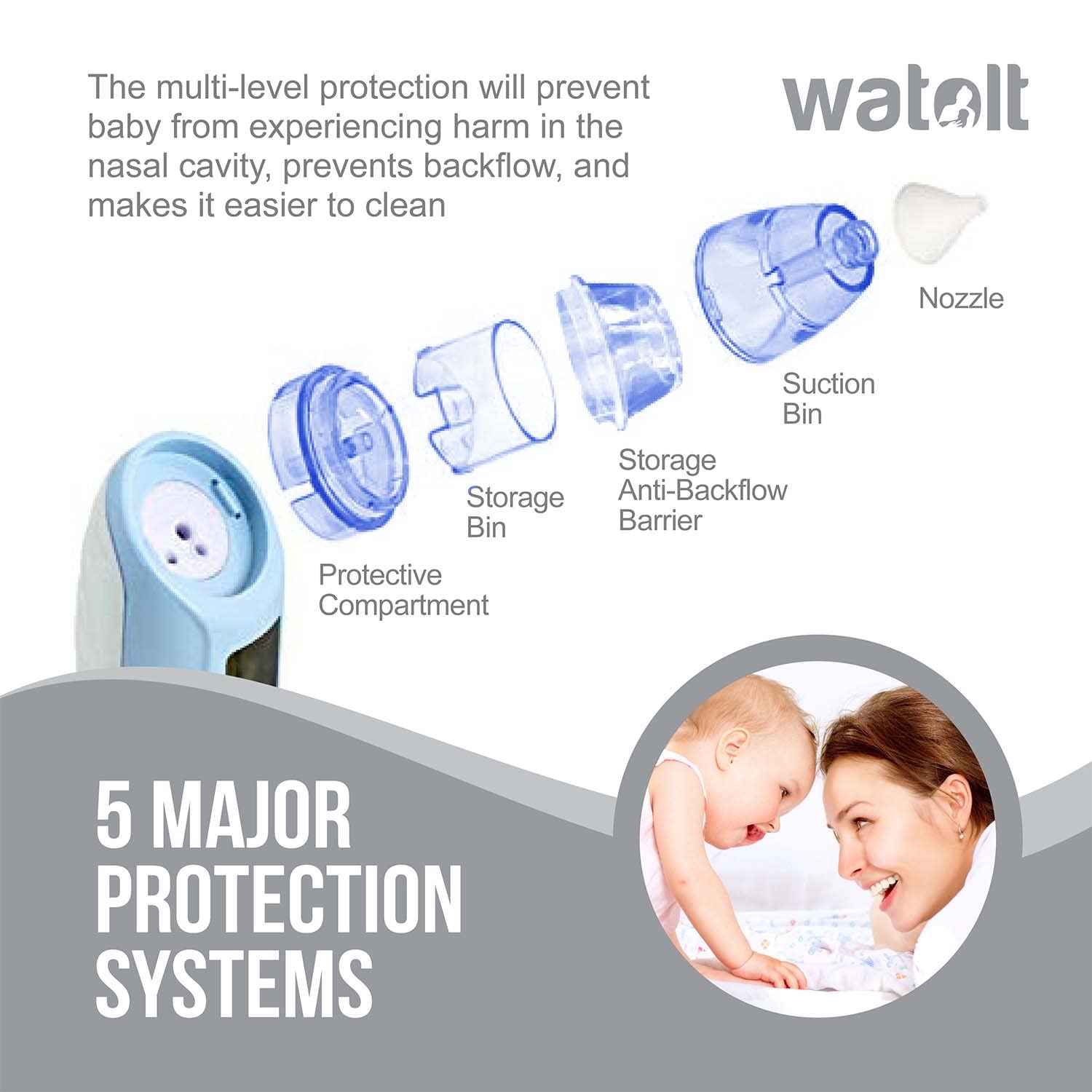 The multi-level protection will prevent baby from experiencing harm in the nasal cavity, prevents backflow, and makes it easier to clean

watolt

Nozzle

Suction Bin

Storage Anti-Backflow Barrier

Storage Bin

Protective Compartment

5 MAJOR PROTECTION SYSTEMS